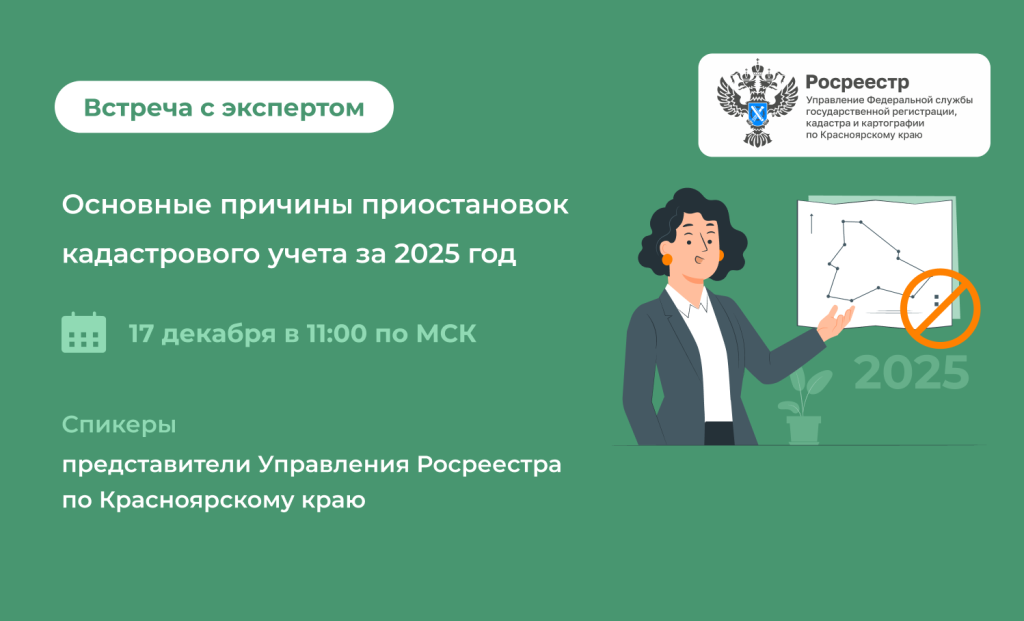 Встреча с экспертом

Росреестр
Управление Федеральной службы государственной регистрации, кадастра и картографии по Красноярскому краю

Основные причины приостановок кадастрового учета за 2025 год

17 декабря в 11:00 по МСК

2025

Спикеры
представители Управления Росреестра по Красноярскому краю